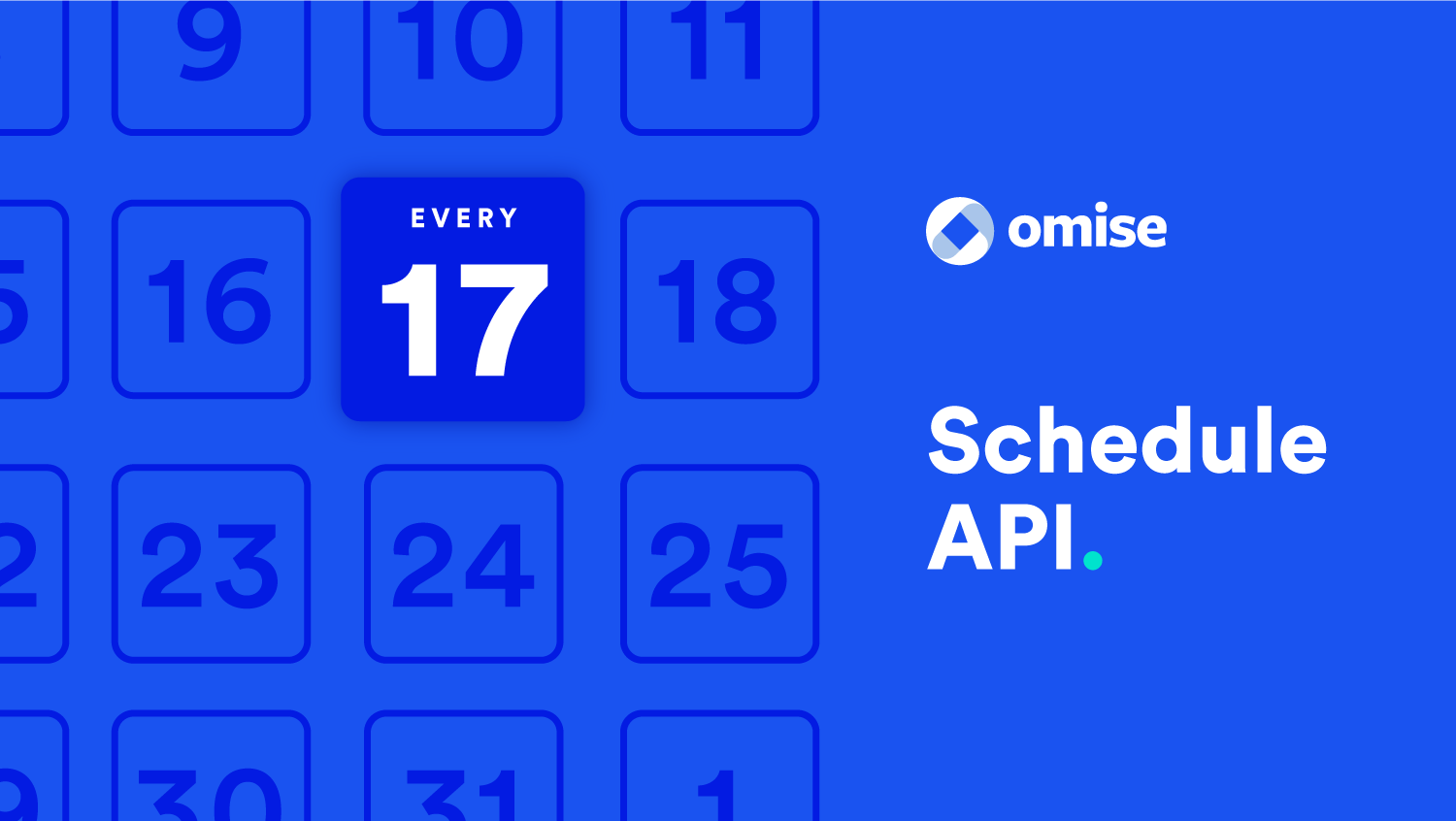 9 10 11

5 16 EVERY 17 18

2 23 24 25

9 30 31 1

omise

Schedule API.